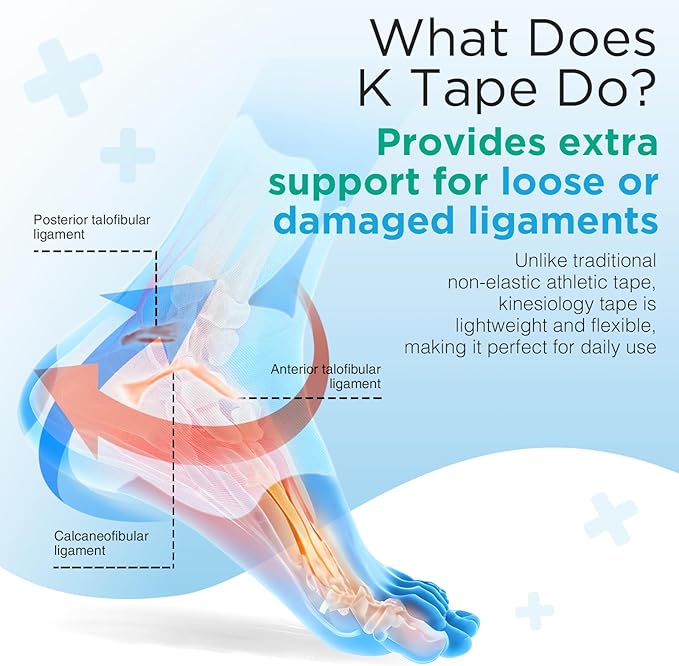 What Does K Tape Do?

Provides extra support for loose or damaged ligaments

Unlike traditional non-elastic athletic tape, kinesiology tape is lightweight and flexible, making it perfect for daily use

Posterior talofibular ligament

Anterior talofibular ligament

Calcaneofibular ligament